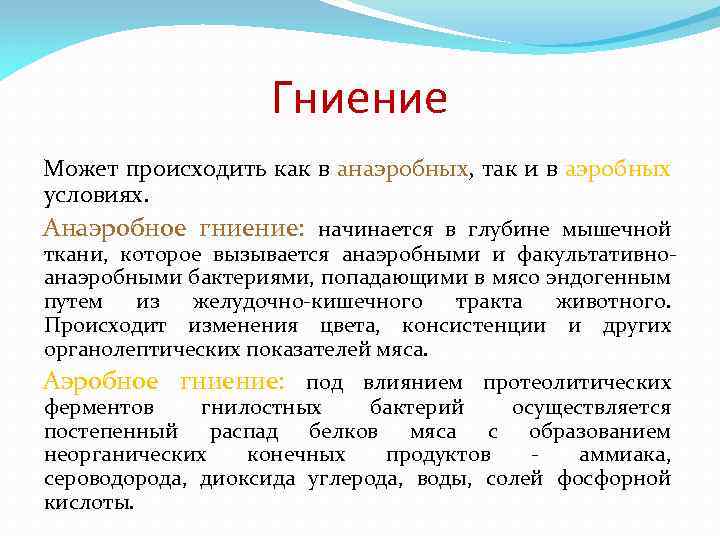 Гниение

Может происходить как в анаэробных, так и в аэробных условиях.

Анаэробное гниение: начинается в глубине мышечной ткани, которое вызывается анаэробными и факультативно-анаэробными бактериями, попадающими в мясо эндогенным путем из желудочно-кишечного тракта животного. Происходит изменения цвета, консистенции и других органолептических показателей мяса.

Аэробное гниение: под влиянием протеолитических ферментов гнилостных бактерий осуществляется постепенный распад белков мяса с образованием неорганических конечных продуктов - аммиака, сероводорода, диоксида углерода, воды, солей фосфорной кислоты.